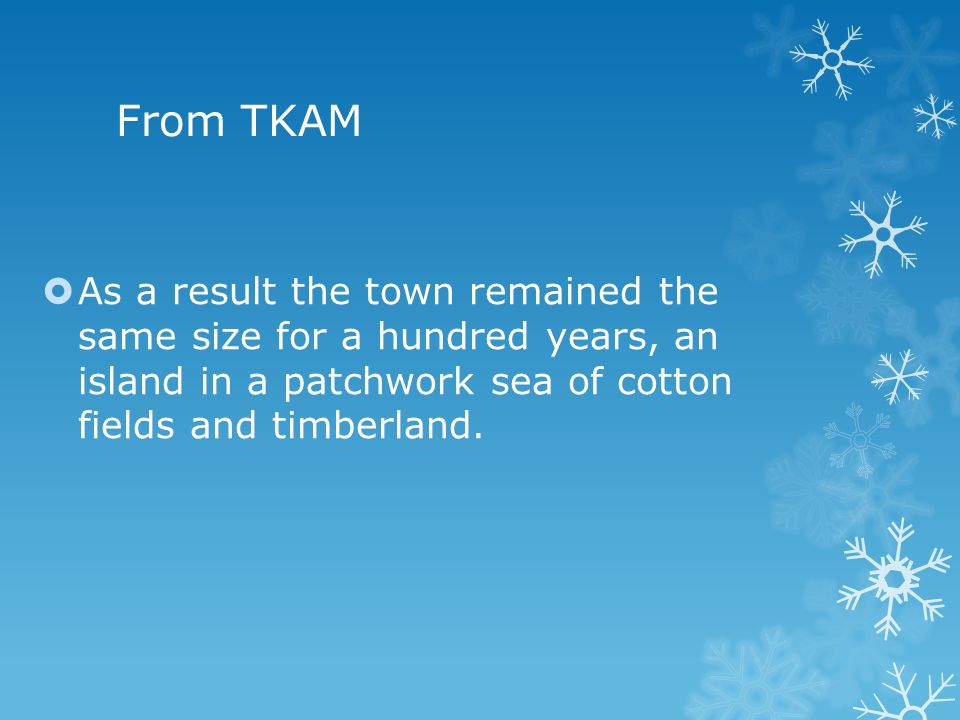 From TKAM

As a result the town remained the same size for a hundred years, an island in a patchwork sea of cotton fields and timberland.